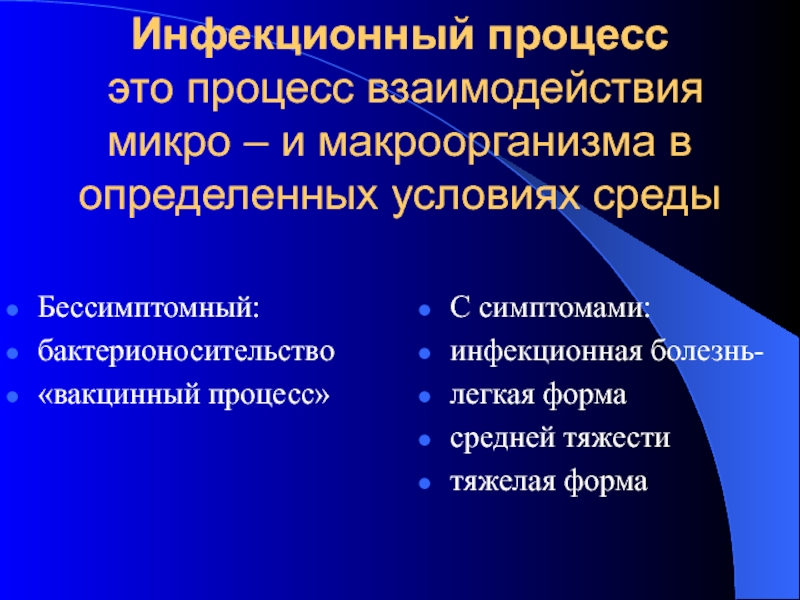 Инфекционный процесс
это процесс взаимодействия микро – и макроорганизма в определенных условиях среды

- Бессимптомный:
- бактерионосительство
- «вакцинный процесс»

- С симптомами:
- инфекционная болезнь-
- легкая форма
- средней тяжести
- тяжелая форма